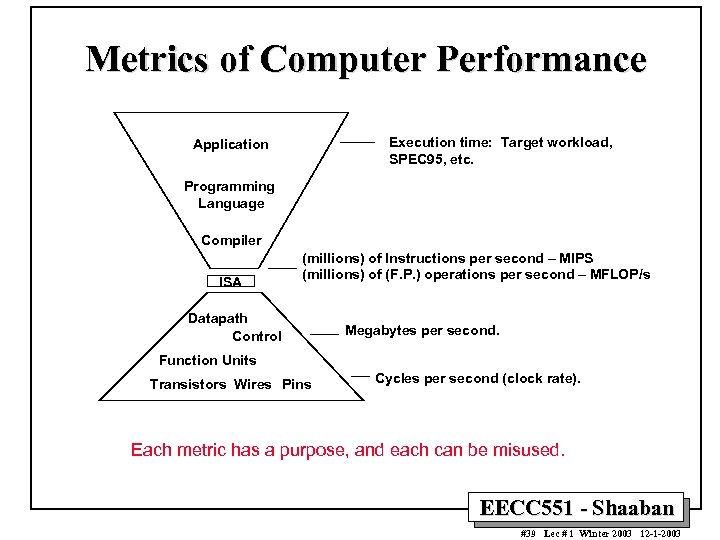 Metrics of Computer Performance

Application

Programming Language

Compiler

ISA

Datapath
Control

Function Units

Transistors Wires Pins

Execution time: Target workload, SPEC95, etc.

(millions) of Instructions per second – MIPS
(millions) of (F.P.) operations per second – MFLOP/s

Megabytes per second.

Cycles per second (clock rate).

Each metric has a purpose, and each can be misused.

EECC551 - Shaaban

#39 Lec # 1 Winter 2003 12-1-2003